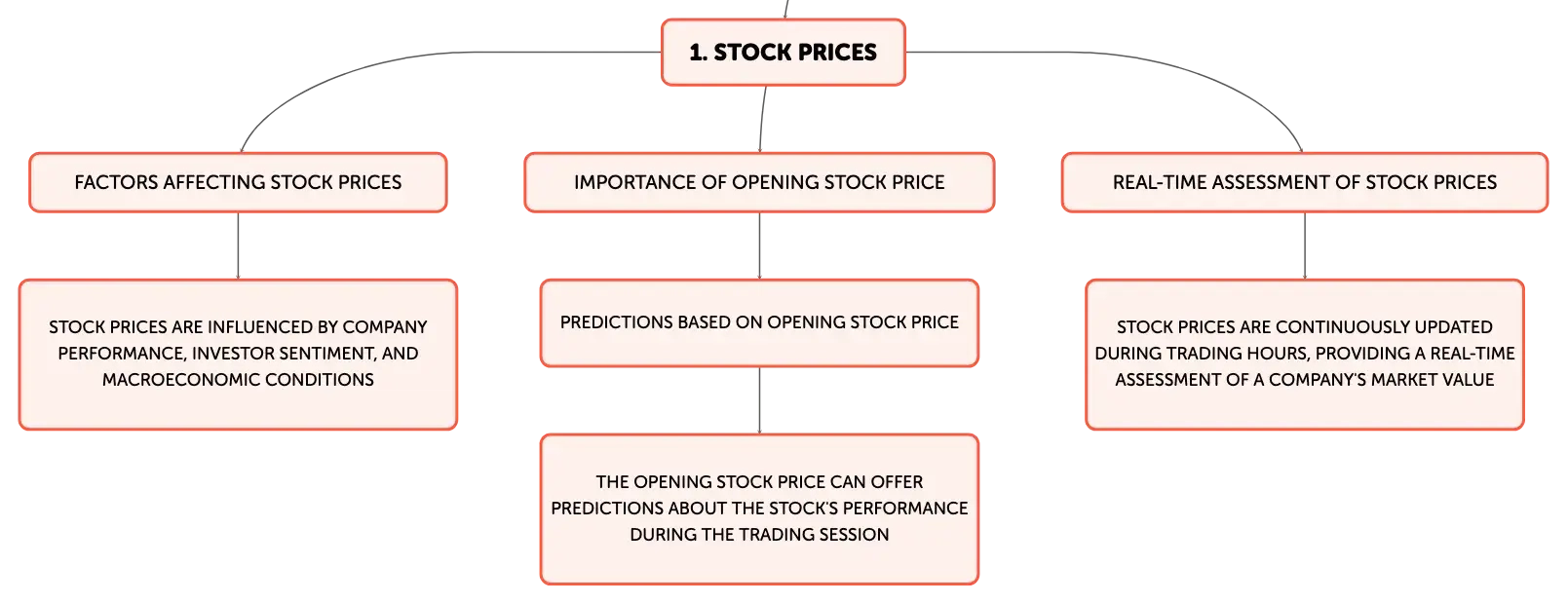 1. STOCK PRICES

FACTORS AFFECTING STOCK PRICES

STOCK PRICES ARE INFLUENCED BY COMPANY PERFORMANCE, INVESTOR SENTIMENT, AND MACROECONOMIC CONDITIONS

IMPORTANCE OF OPENING STOCK PRICE

PREDICTIONS BASED ON OPENING STOCK PRICE

THE OPENING STOCK PRICE CAN OFFER PREDICTIONS ABOUT THE STOCK'S PERFORMANCE DURING THE TRADING SESSION

REAL-TIME ASSESSMENT OF STOCK PRICES

STOCK PRICES ARE CONTINUOUSLY UPDATED DURING TRADING HOURS, PROVIDING A REAL-TIME ASSESSMENT OF A COMPANY'S MARKET VALUE